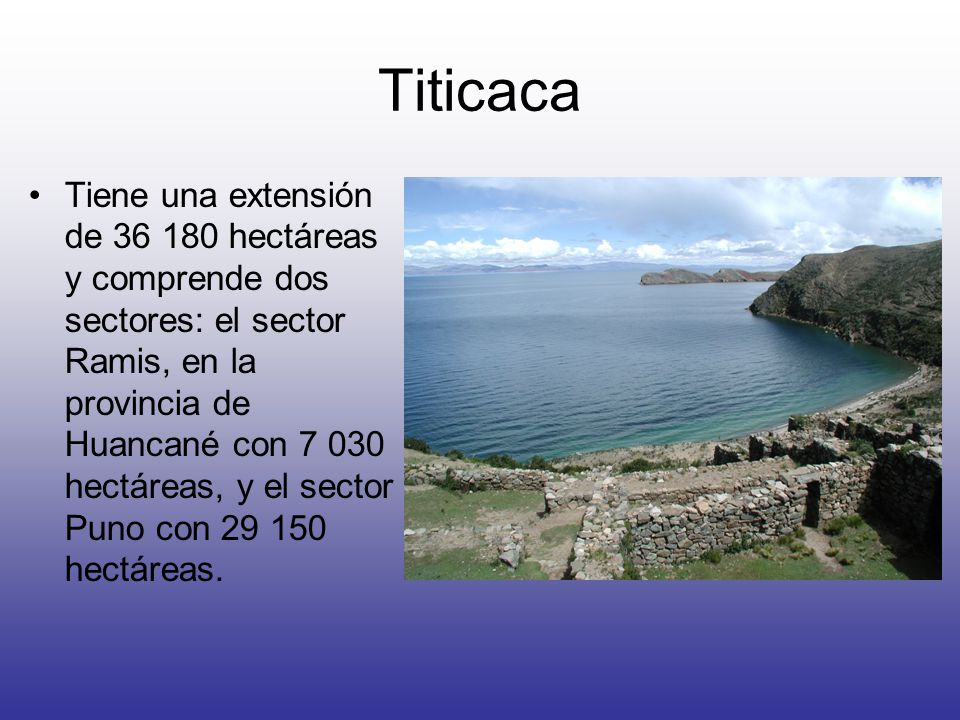 Titicaca

• Tiene una extensión de 36 180 hectáreas y comprende dos sectores: el sector Ramis, en la provincia de Huancané con 7 030 hectáreas, y el sector Puno con 29 150 hectáreas.